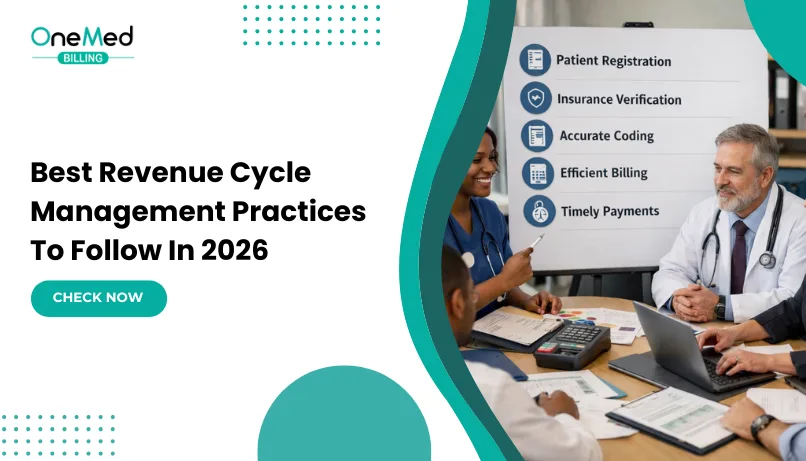 OneMed
BILLING

Best Revenue Cycle Management Practices To Follow In 2026

CHECK NOW

Patient Registration
Insurance Verification
Accurate Coding
Efficient Billing
Timely Payments